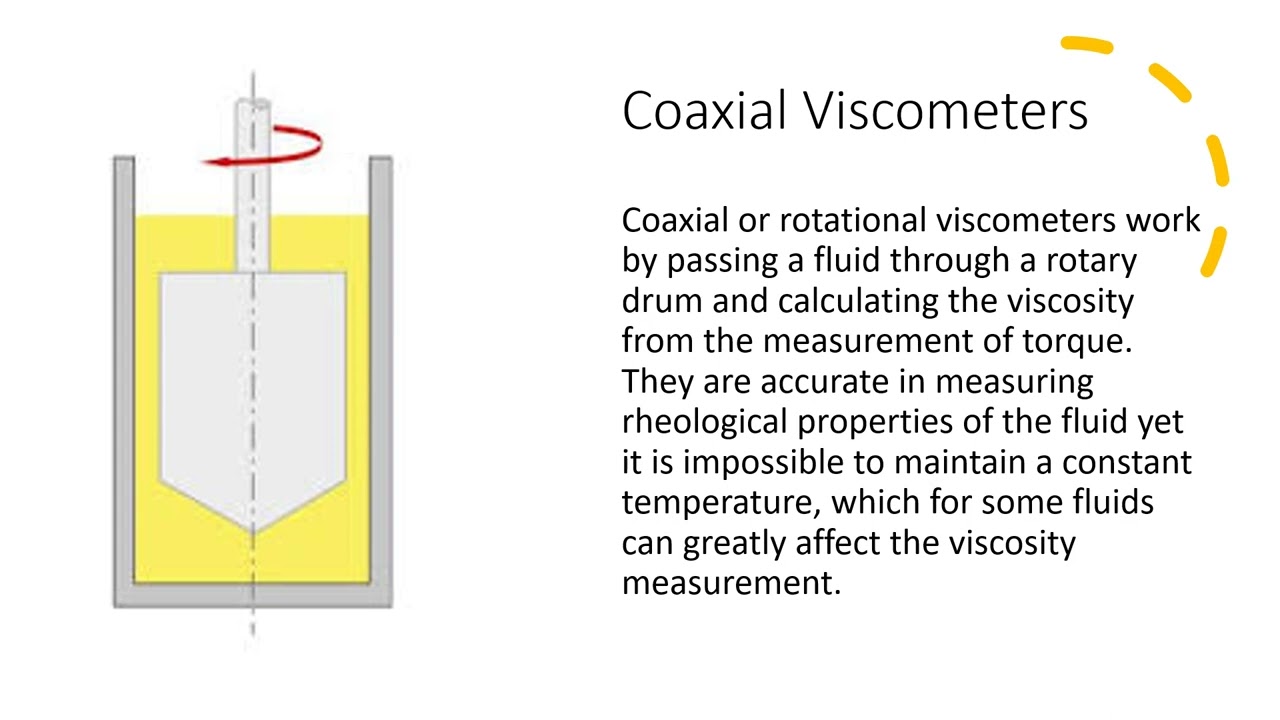 Coaxial Viscometers

Coaxial or rotational viscometers work by passing a fluid through a rotary drum and calculating the viscosity from the measurement of torque. They are accurate in measuring rheological properties of the fluid yet it is impossible to maintain a constant temperature, which for some fluids can greatly affect the viscosity measurement.